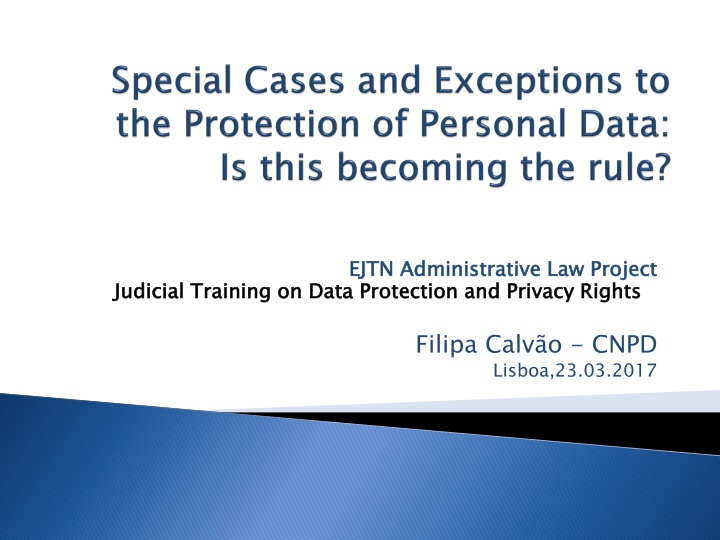 Special Cases and Exceptions to the Protection of Personal Data: Is this becoming the rule?

EJTN Administrative Law Project
Judicial Training on Data Protection and Privacy Rights

Filipa Calvão - CNPD
Lisboa,23.03.2017